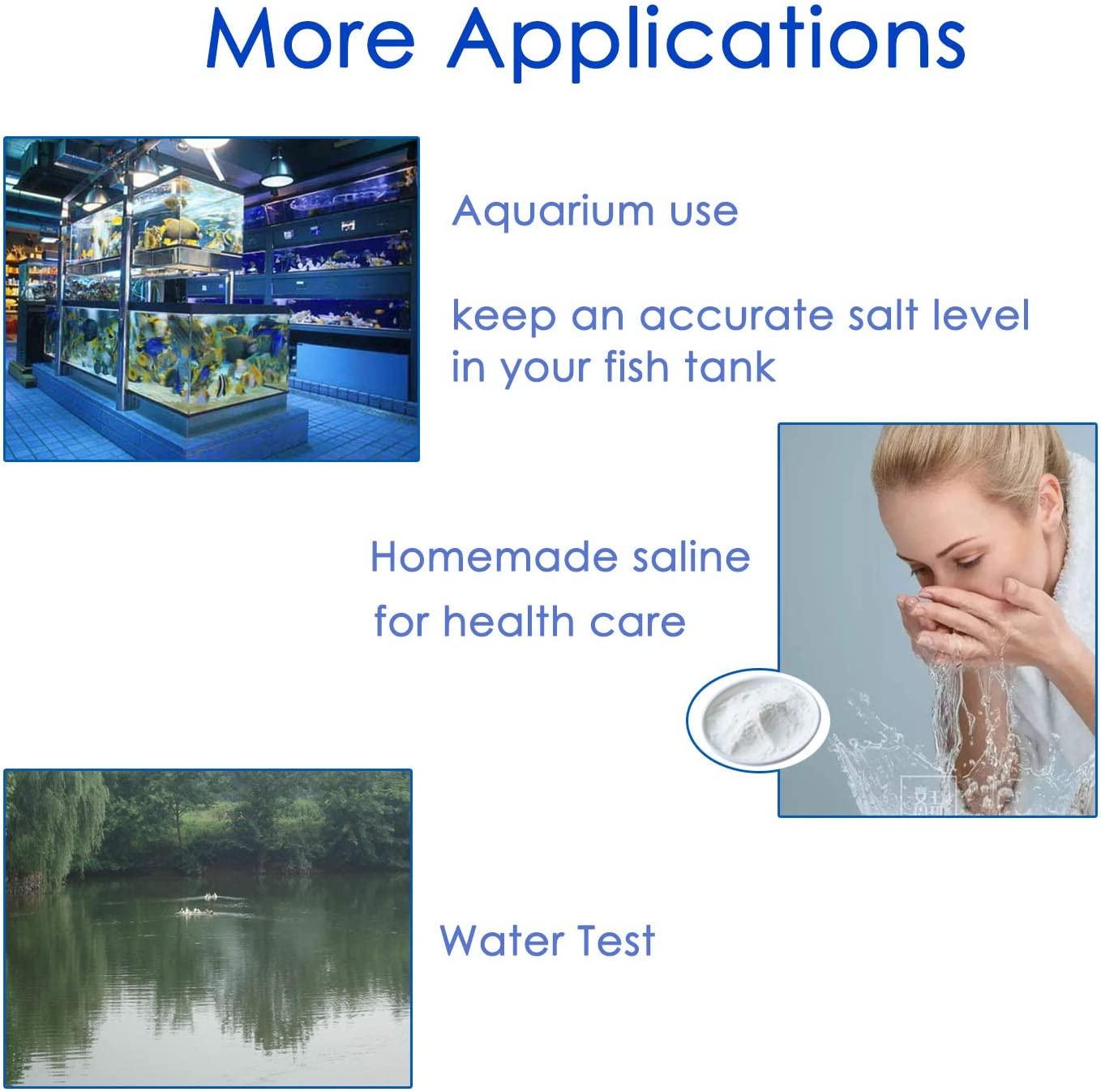 More Applications

Aquarium use

keep an accurate salt level in your fish tank

Homemade saline for health care

Water Test